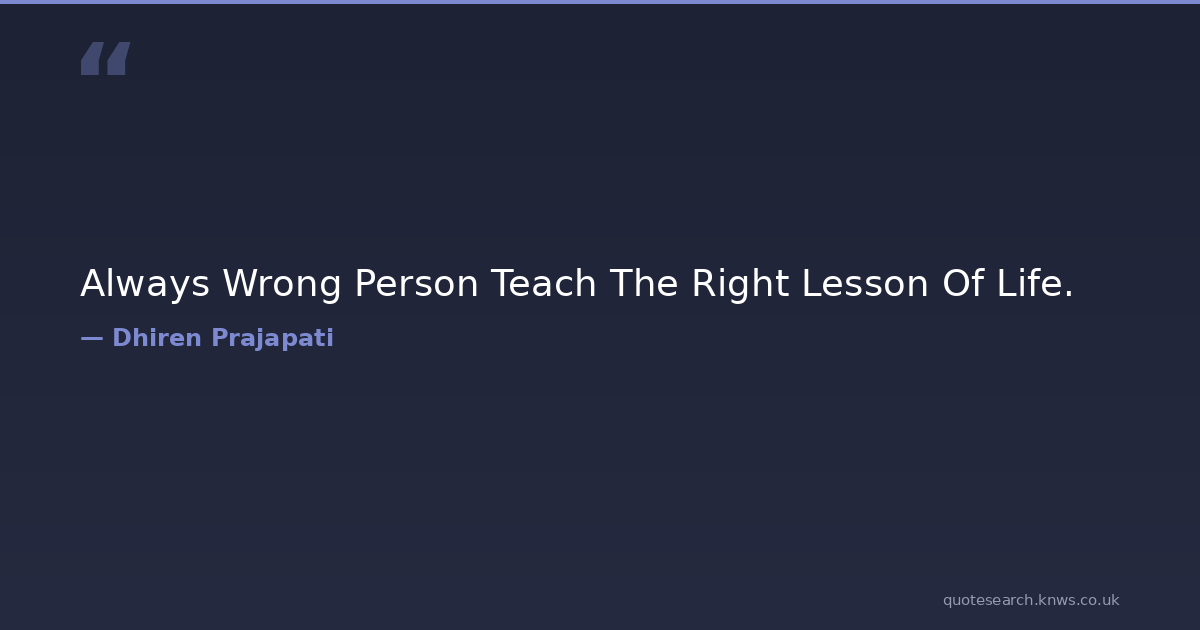 "

Always Wrong Person Teach The Right Lesson Of Life.

— Dhiren Prajapati

quotesearch.knws.co.uk